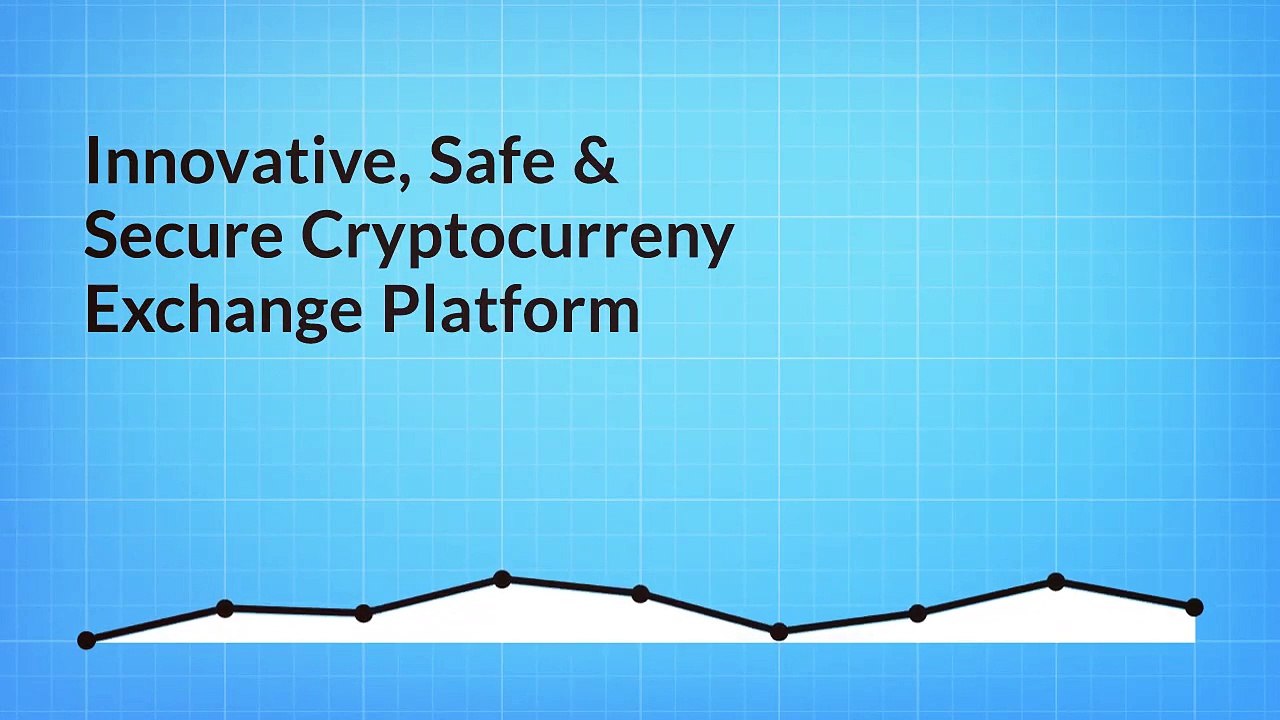 Innovative, Safe & Secure Cryptocurreny Exchange Platform